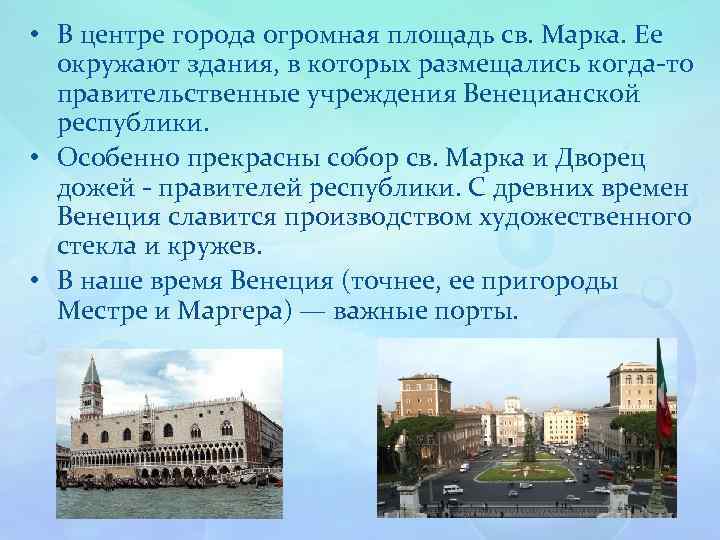 • В центре города огромная площадь св. Марка. Ее окружают здания, в которых размещались когда-то правительственные учреждения Венецианской республики.
• Особенно прекрасны собор св. Марка и Дворец дожей - правителей республики. С древних времен Венеция славится производством художественного стекла и кружев.
• В наше время Венеция (точнее, ее пригороды Местре и Маргера) — важные порты.